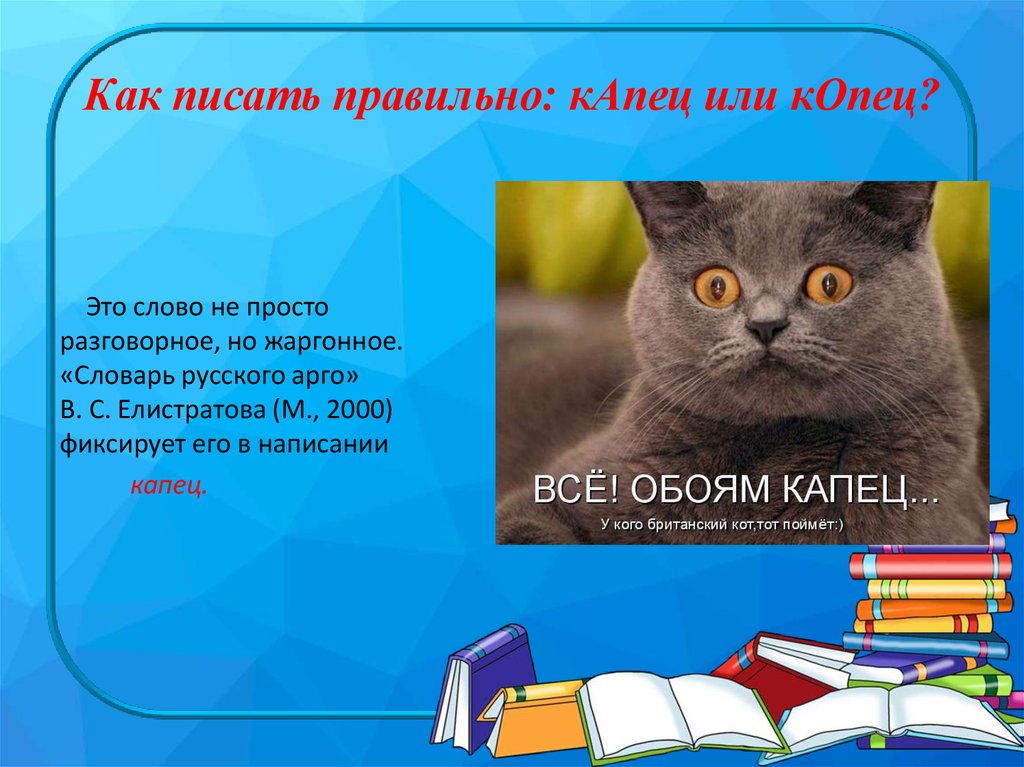 Как писать правильно: кАпец или кОпец?

Это слово не просто разговорное, но жаргонное. «Словарь русского арго» В. С. Елистратова (М., 2000) фиксирует его в написании

капец.

ВСЁ! ОБОЯМ КАПЕЦ...

У кого британский кот,тот поймёт:)